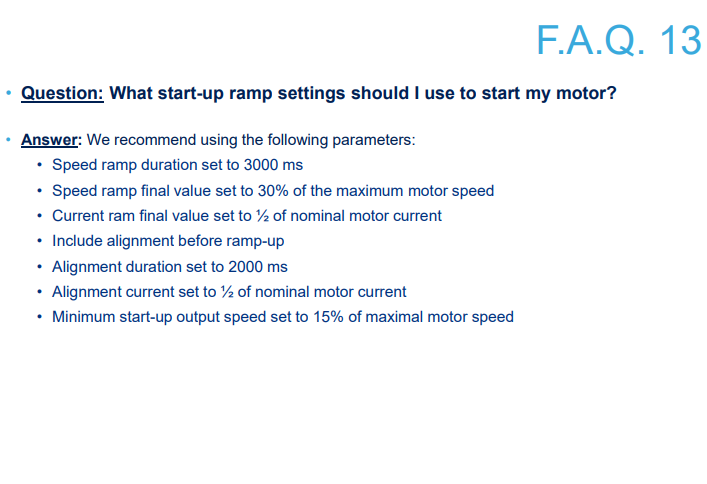 F.A.Q. 13

• Question: What start-up ramp settings should I use to start my motor?

• Answer: We recommend using the following parameters:
  • Speed ramp duration set to 3000 ms
  • Speed ramp final value set to 30% of the maximum motor speed
  • Current ram final value set to ½ of nominal motor current
  • Include alignment before ramp-up
  • Alignment duration set to 2000 ms
  • Alignment current set to ½ of nominal motor current
  • Minimum start-up output speed set to 15% of maximal motor speed